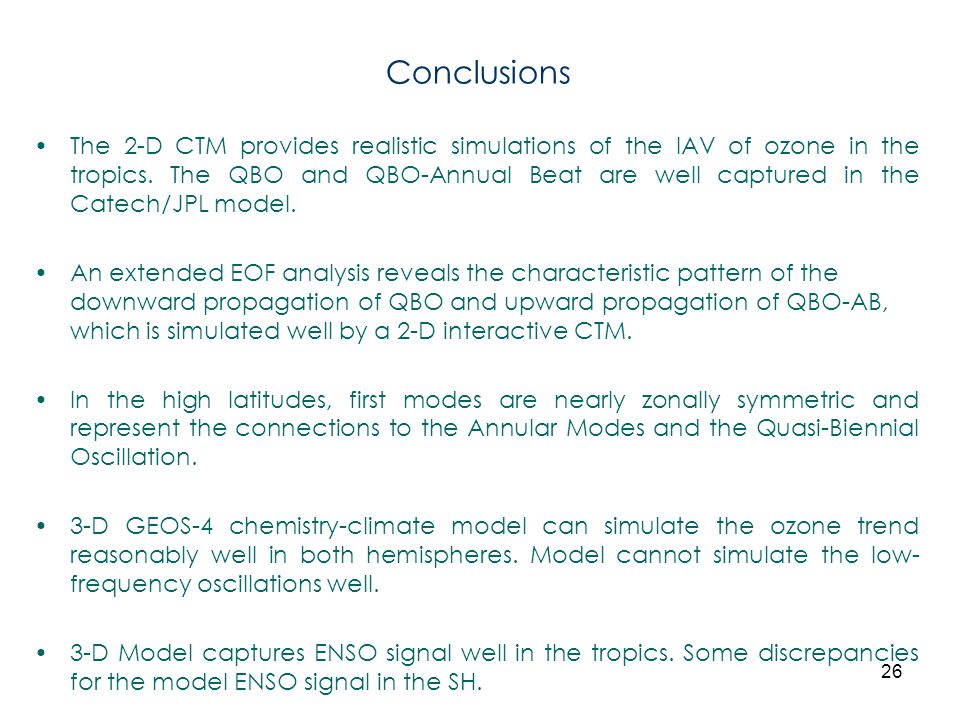 Conclusions

• The 2-D CTM provides realistic simulations of the IAV of ozone in the tropics. The QBO and QBO-Annual Beat are well captured in the Catech/JPL model.

• An extended EOF analysis reveals the characteristic pattern of the downward propagation of QBO and upward propagation of QBO-AB, which is simulated well by a 2-D interactive CTM.

• In the high latitudes, first modes are nearly zonally symmetric and represent the connections to the Annular Modes and the Quasi-Biennial Oscillation.

• 3-D GEOS-4 chemistry-climate model can simulate the ozone trend reasonably well in both hemispheres. Model cannot simulate the low-frequency oscillations well.

• 3-D Model captures ENSO signal well in the tropics. Some discrepancies for the model ENSO signal in the SH.

26